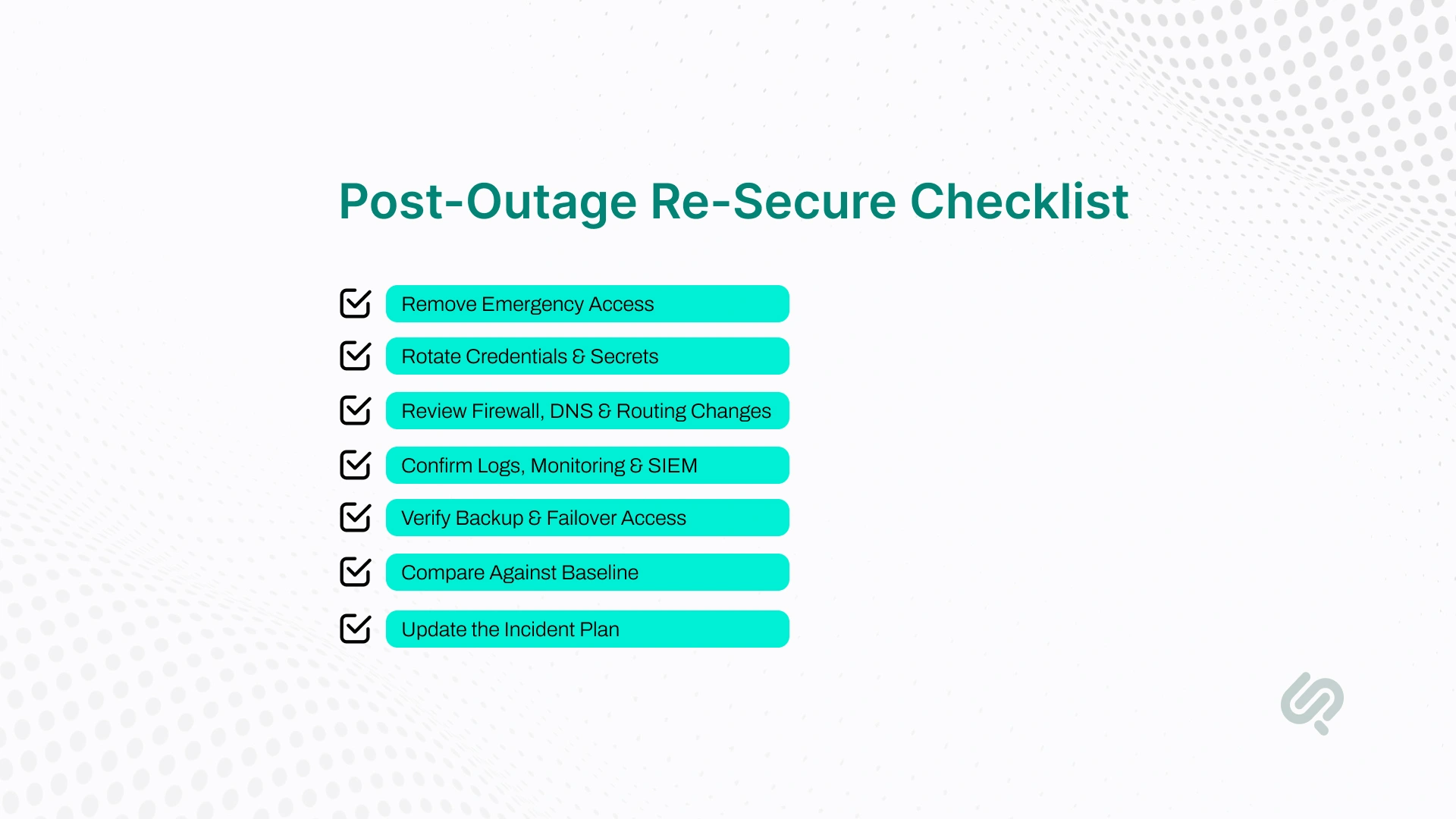 Post-Outage Re-Secure Checklist

Remove Emergency Access

Rotate Credentials & Secrets

Review Firewall, DNS & Routing Changes

Confirm Logs, Monitoring & SIEM

Verify Backup & Failover Access

Compare Against Baseline

Update the Incident Plan